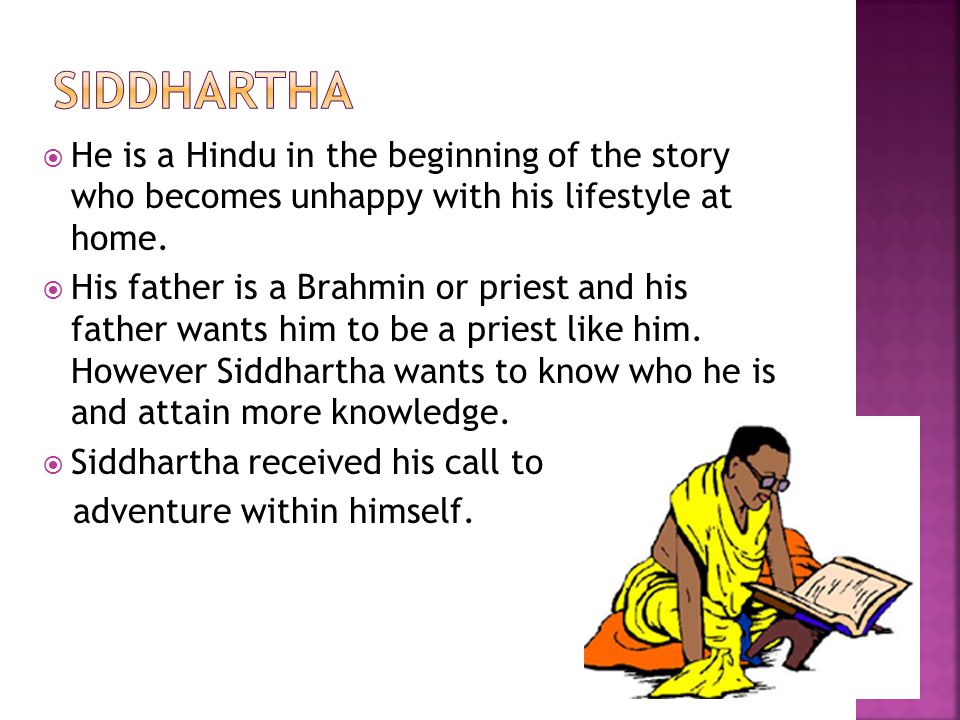 SIDDHARTHA

He is a Hindu in the beginning of the story who becomes unhappy with his lifestyle at home.

His father is a Brahmin or priest and his father wants him to be a priest like him. However Siddhartha wants to know who he is and attain more knowledge.

Siddhartha received his call to adventure within himself.